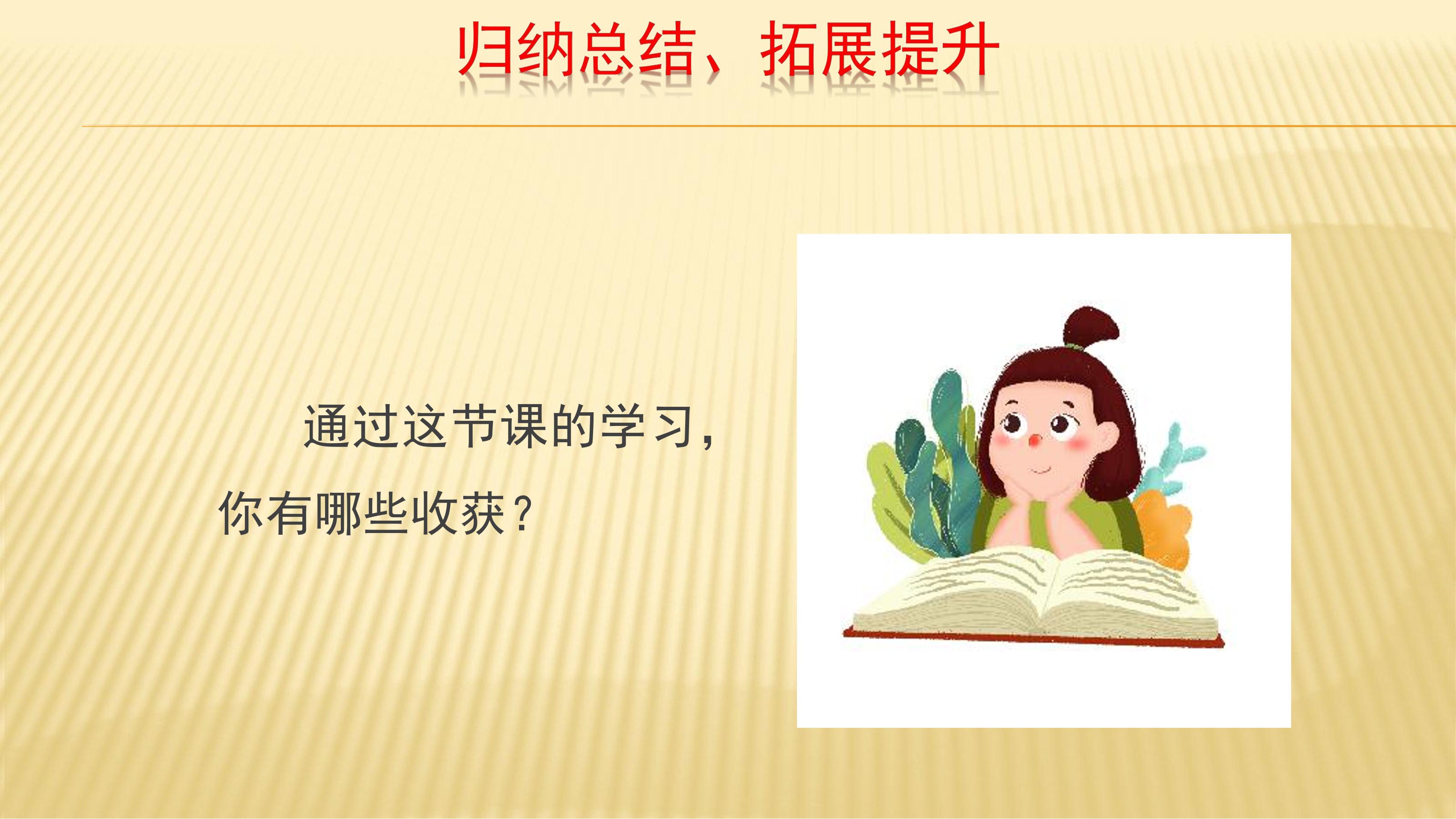 归纳总结、拓展提升

通过这节课的学习，你有哪些收获？